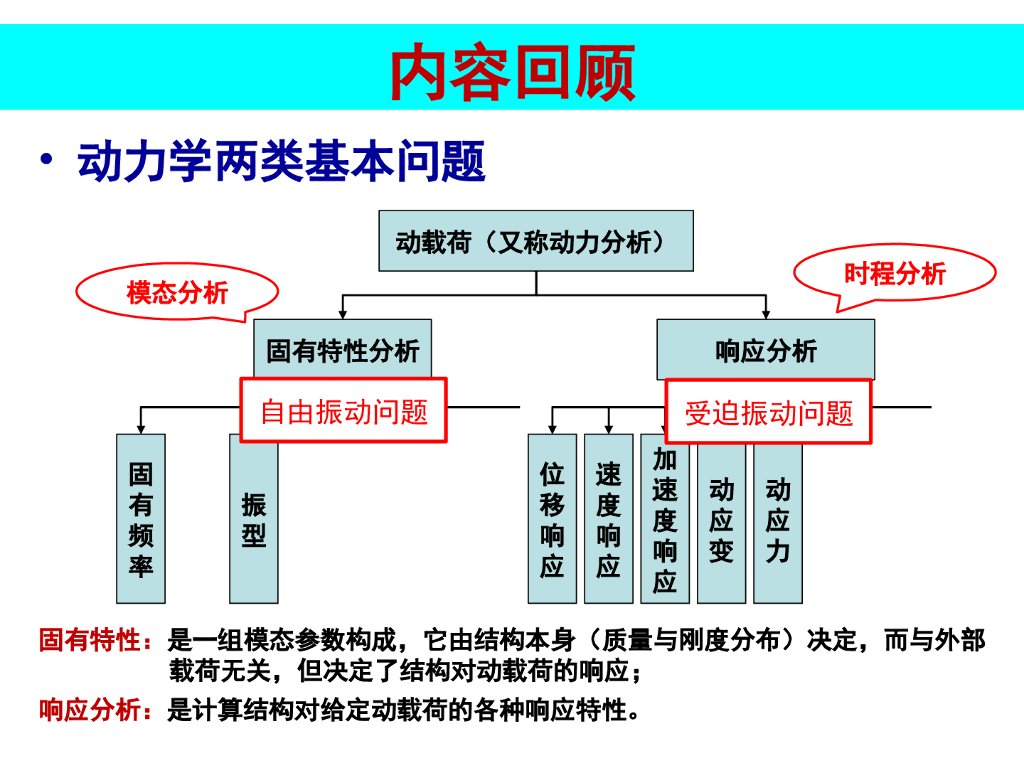 内容回顾

• 动力学两类基本问题

动载荷（又称动力分析）

模态分析

时程分析

固有特性分析

响应分析

自由振动问题

受迫振动问题

固有频率

振型

位移响应

速度响应

加速度响应

动应变

动应力

固有特性：是一组模态参数构成，它由结构本身（质量与刚度分布）决定，而与外部载荷无关，但决定了结构对动载荷的响应；

响应分析：是计算结构对给定动载荷的各种响应特性。